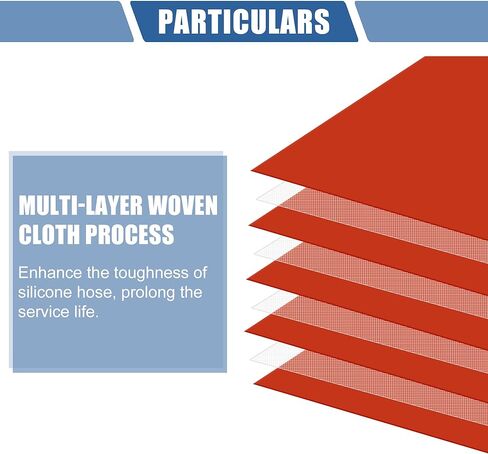 PARTICULARS

MULTI-LAYER WOVEN CLOTH PROCESS

Enhance the toughness of silicone hose, prolong the service life.